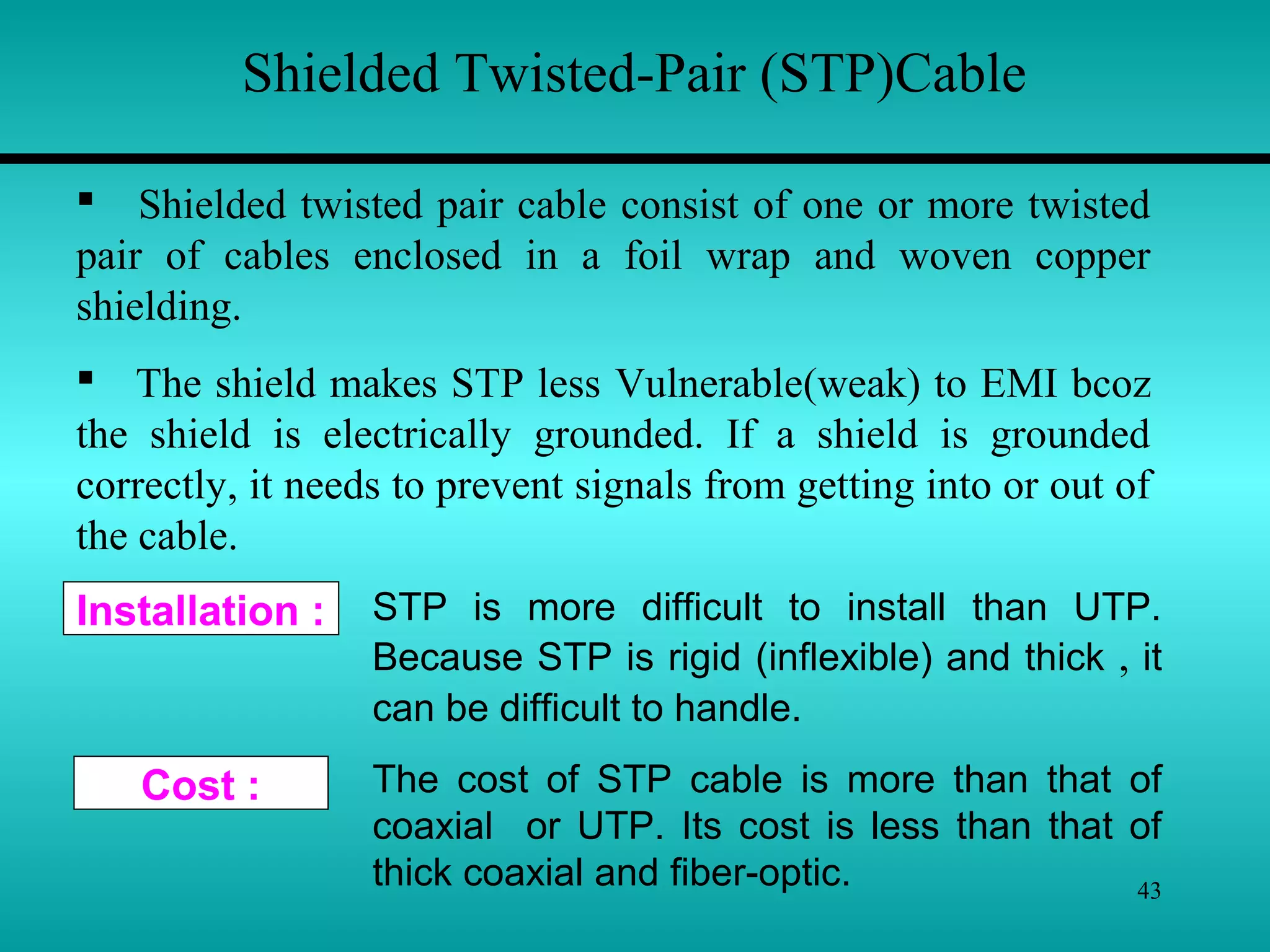 Shielded Twisted-Pair (STP)Cable

▪ Shielded twisted pair cable consist of one or more twisted pair of cables enclosed in a foil wrap and woven copper shielding.

▪ The shield makes STP less Vulnerable(weak) to EMI bcoz the shield is electrically grounded. If a shield is grounded correctly, it needs to prevent signals from getting into or out of the cable.

Installation :

STP is more difficult to install than UTP. Because STP is rigid (inflexible) and thick , it can be difficult to handle.

Cost :

The cost of STP cable is more than that of coaxial or UTP. Its cost is less than that of thick coaxial and fiber-optic.

43